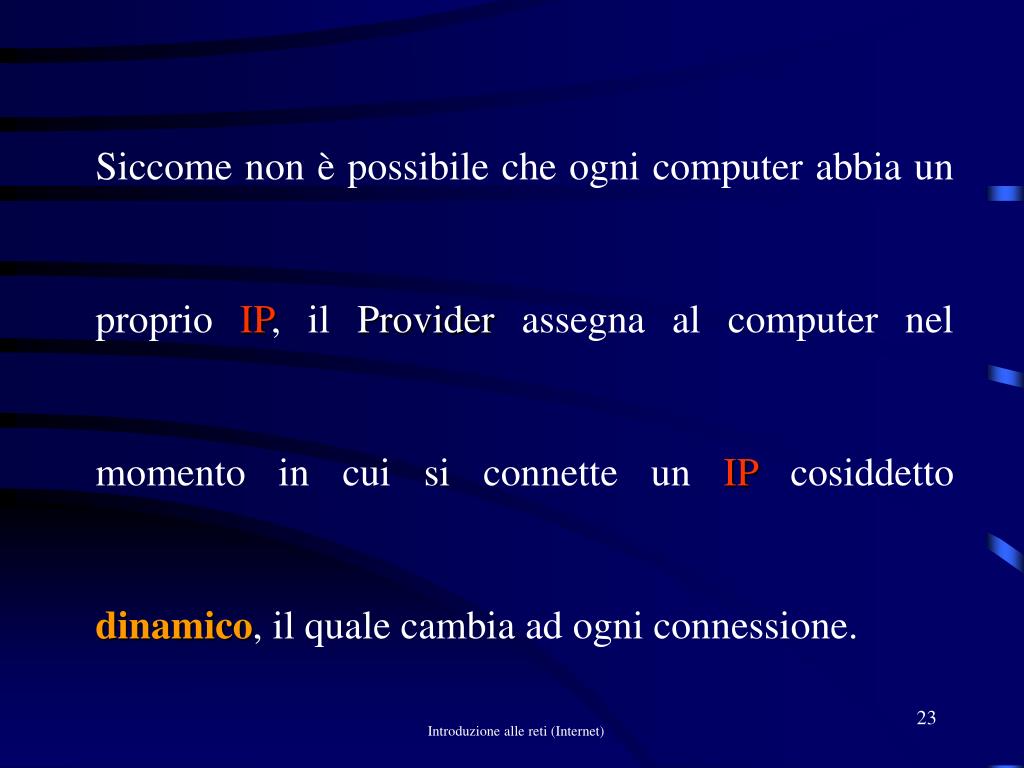 Siccome non è possibile che ogni computer abbia un proprio IP, il Provider assegna al computer nel momento in cui si connette un IP cosiddetto dinamico, il quale cambia ad ogni connessione.

23

Introduzione alle reti (Internet)